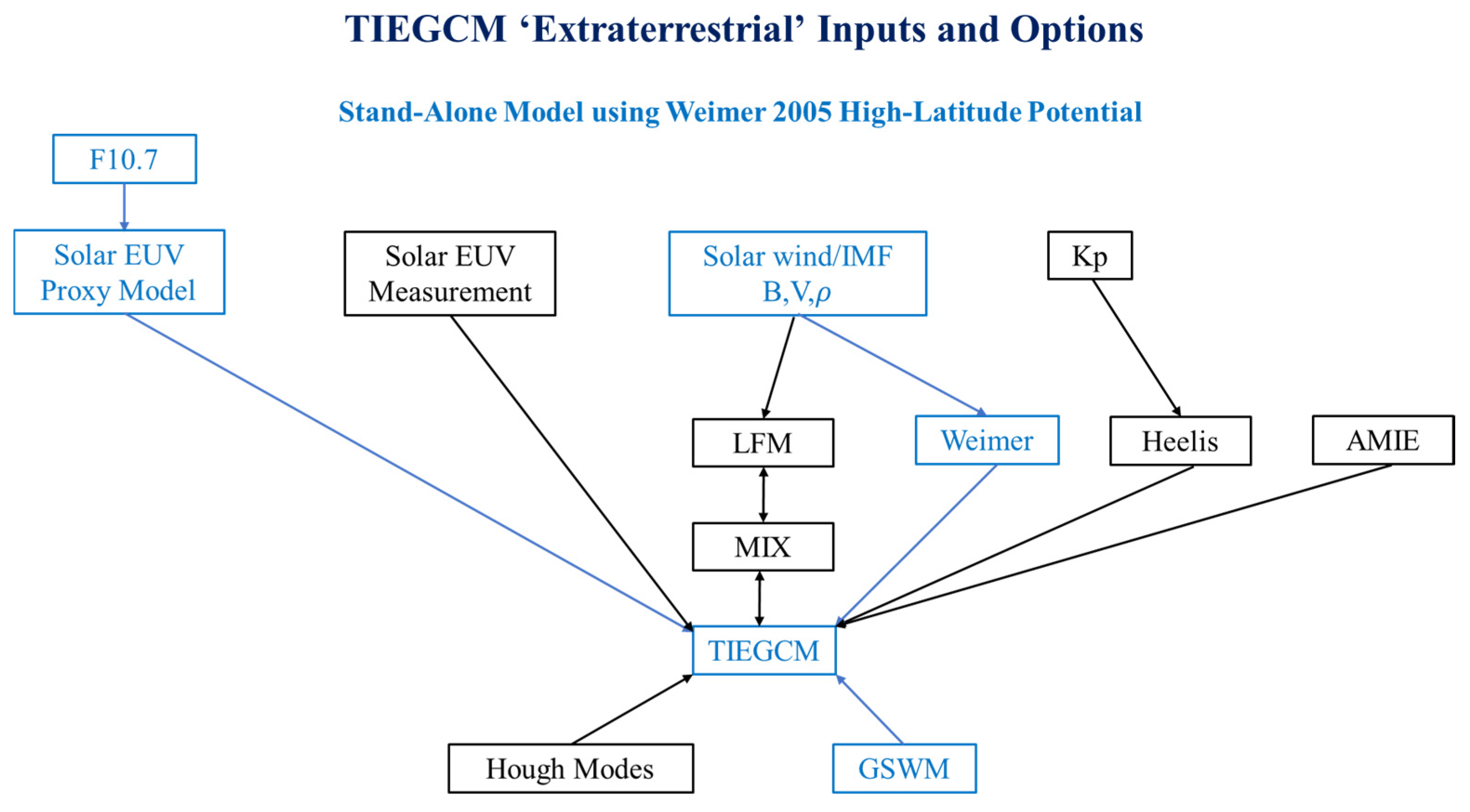 TIEGCM ‘Extraterrestrial’ Inputs and Options

Stand-Alone Model using Weimer 2005 High-Latitude Potential

F10.7

Solar EUV Proxy Model

Solar EUV Measurement

Solar wind/IMF B,V,$\rho$

Kp

LFM

Weimer

Heelis

AMIE

MIX

TIEGCM

Hough Modes

GSWM